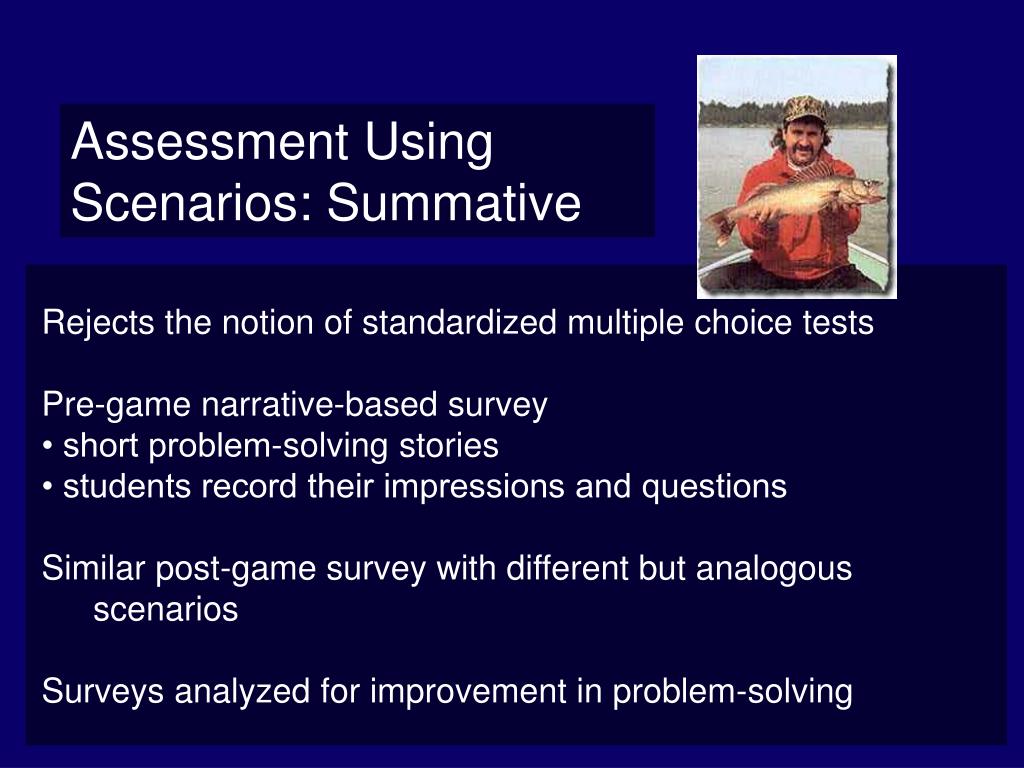 Assessment Using Scenarios: Summative

Rejects the notion of standardized multiple choice tests

Pre-game narrative-based survey
• short problem-solving stories
• students record their impressions and questions

Similar post-game survey with different but analogous scenarios

Surveys analyzed for improvement in problem-solving